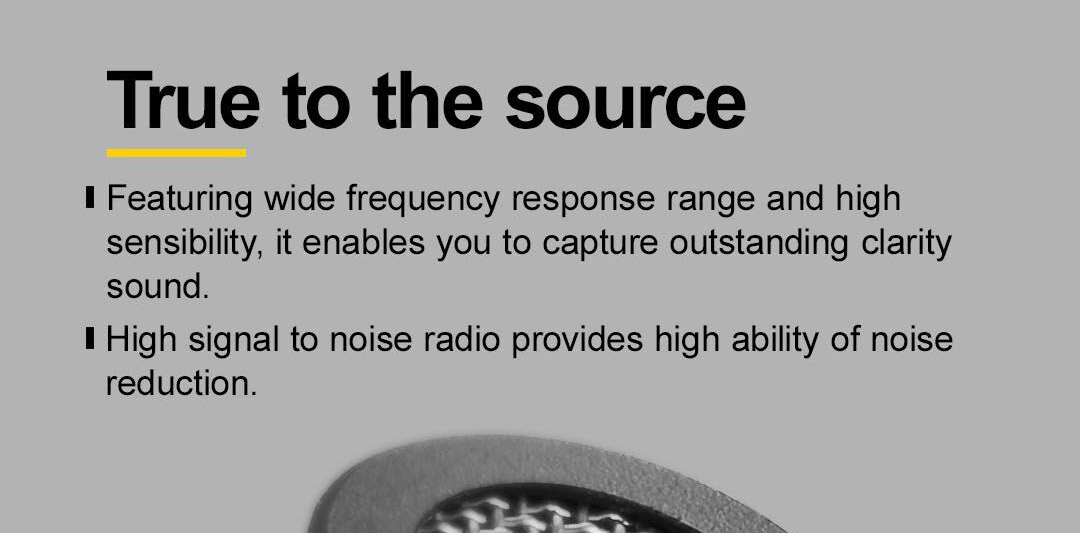 True to the source

Featuring wide frequency response range and high sensibility, it enables you to capture outstanding clarity sound.

High signal to noise radio provides high ability of noise reduction.